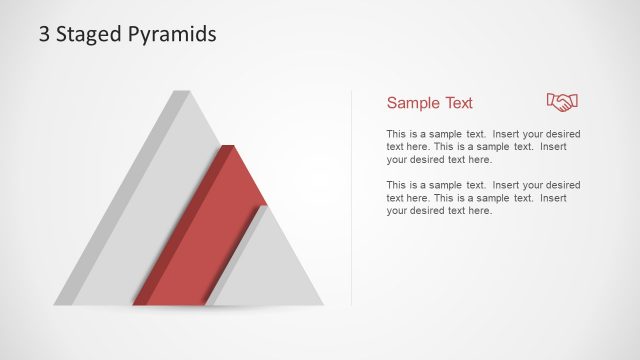 3 Staged Pyramids

Sample Text

This is a sample text. Insert your desired text here. This is a sample text. Insert your desired text here.

This is a sample text. Insert your desired text here. This is a sample text. Insert your desired text here.